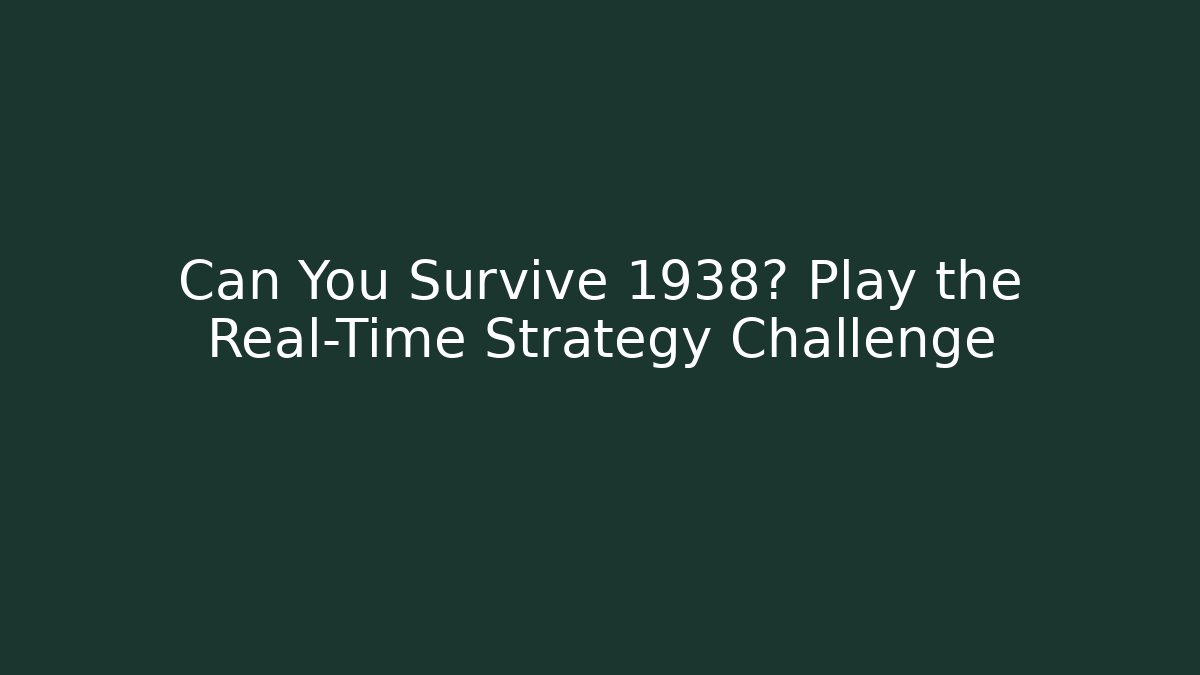 Can You Survive 1938? Play the Real-Time Strategy Challenge